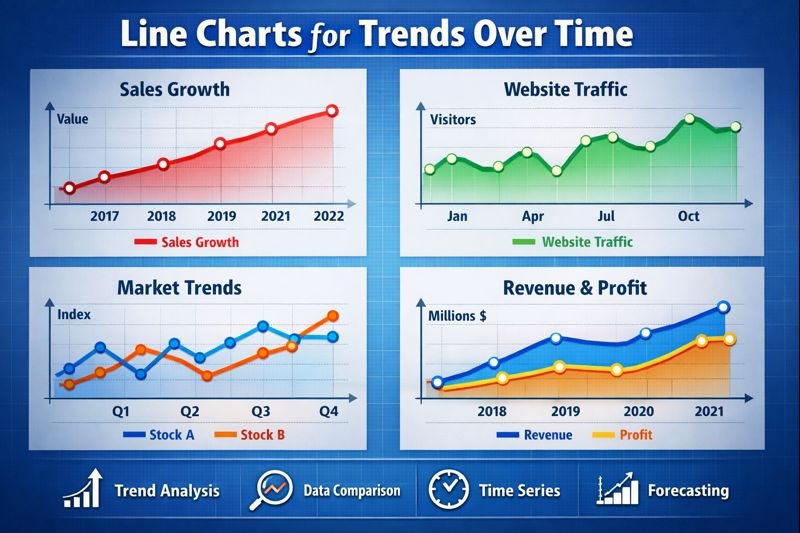 Line Charts for Trends Over Time

Sales Growth

Value

2017 2018 2019 2021 2022

Sales Growth

Website Traffic

Visitors

Jan Apr Jul Oct

Website Traffic

Market Trends

Index

Q1 Q2 Q3 Q4

Stock A Stock B

Revenue & Profit

Millions $

2018 2019 2020 2021

Revenue Profit

Trend Analysis

Data Comparison

Time Series

Forecasting